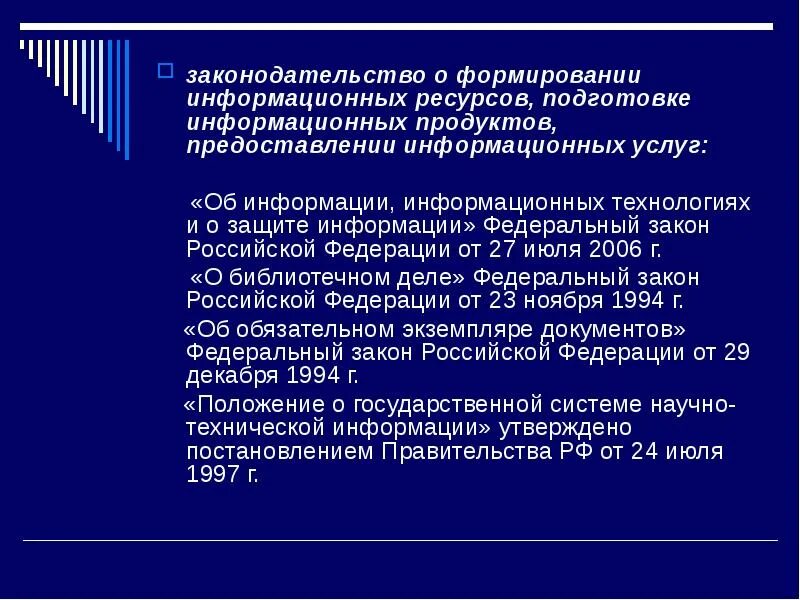 законодательство о формировании информационных ресурсов, подготовке информационных продуктов, предоставлении информационных услуг:

«Об информации, информационных технологиях и о защите информации» Федеральный закон Российской Федерации от 27 июля 2006 г.

«О библиотечном деле» Федеральный закон Российской Федерации от 23 ноября 1994 г.

«Об обязательном экземпляре документов» Федеральный закон Российской Федерации от 29 декабря 1994 г.

«Положение о государственной системе научно-технической информации» утверждено постановлением Правительства РФ от 24 июля 1997 г.